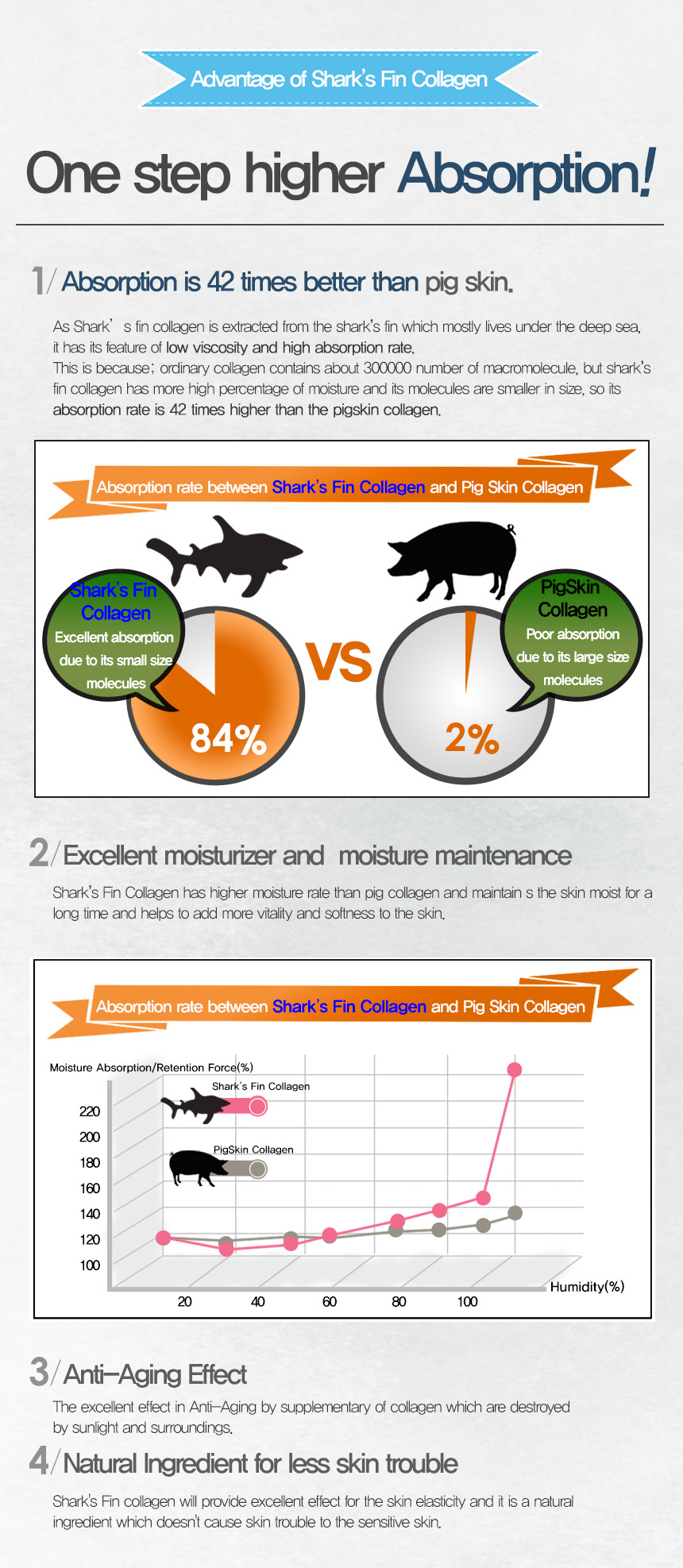 Advantage of Shark's Fin Collagen

One step higher Absorption!

1/ Absorption is 42 times better than pig skin.

As Shark' s fin collagen is extracted from the shark's fin which mostly lives under the deep sea, it has its feature of low viscosity and high absorption rate.
This is because; ordinary collagen contains about 300000 number of macromolecule, but shark's fin collagen has more high percentage of moisture and its molecules are smaller in size, so its absorption rate is 42 times higher than the pigskin collagen.

Absorption rate between Shark's Fin Collagen and Pig Skin Collagen

Shark's Fin Collagen
Excellent absorption due to its small size molecules

84%

VS

PigSkin Collagen
Poor absorption due to its large size molecules

2%

2/ Excellent moisturizer and moisture maintenance

Shark's Fin Collagen has higher moisture rate than pig collagen and maintain s the skin moist for a long time and helps to add more vitality and softness to the skin.

Absorption rate between Shark's Fin Collagen and Pig Skin Collagen

Moisture Absorption/Retention Force(%)
Shark's Fin Collagen
PigSkin Collagen
220
200
180
160
140
120
100
20
40
60
80
100
Humidity(%)

3/ Anti-Aging Effect

The excellent effect in Anti-Aging by supplementary of collagen which are destroyed by sunlight and surroundings.

4/ Natural Ingredient for less skin trouble

Shark's Fin collagen will provide excellent effect for the skin elasticity and it is a natural ingredient which doesn't cause skin trouble to the sensitive skin.